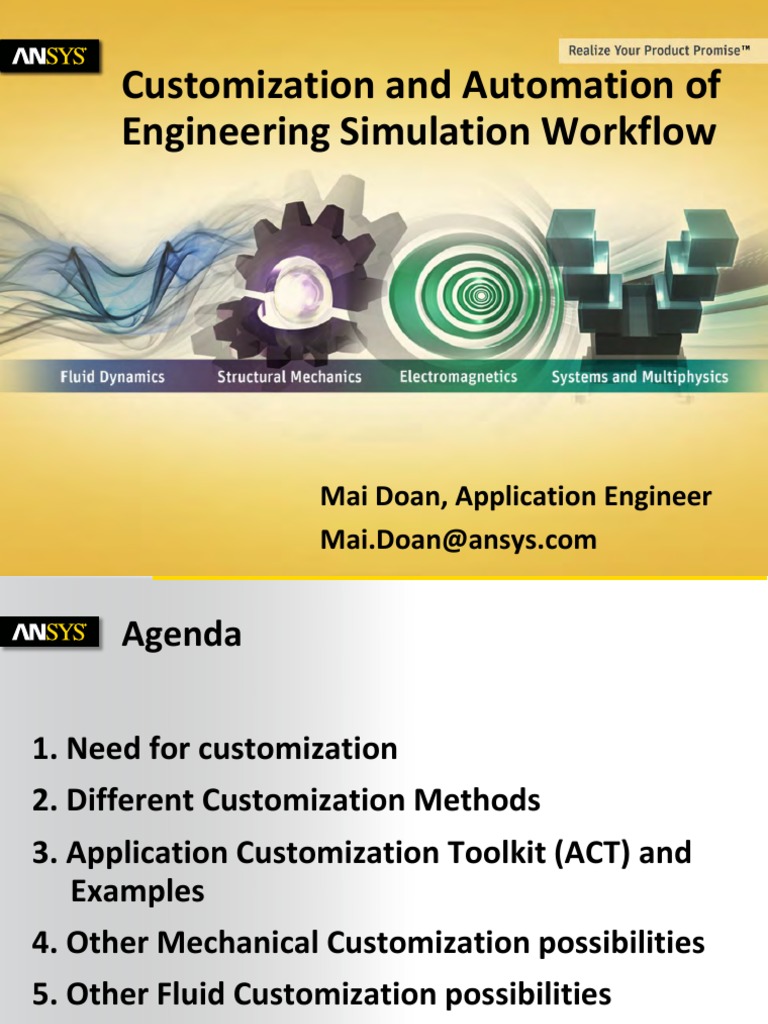 ANSYS

Realize Your Product Promise™

Customization and Automation of Engineering Simulation Workflow

Fluid Dynamics Structural Mechanics Electromagnetics Systems and Multiphysics

Mai Doan, Application Engineer
Mai.Doan@ansys.com

ANSYS

Agenda

1. Need for customization
2. Different Customization Methods
3. Application Customization Toolkit (ACT) and Examples
4. Other Mechanical Customization possibilities
5. Other Fluid Customization possibilities